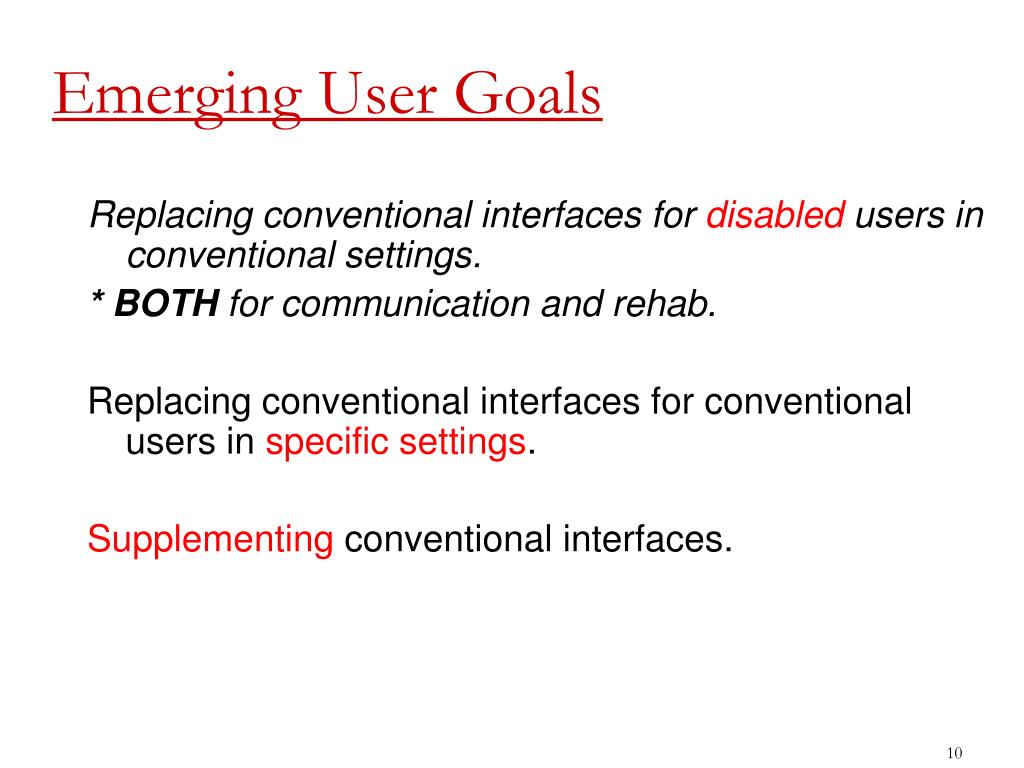 Emerging User Goals

Replacing conventional interfaces for disabled users in conventional settings.
* BOTH for communication and rehab.

Replacing conventional interfaces for conventional users in specific settings.

Supplementing conventional interfaces.

10